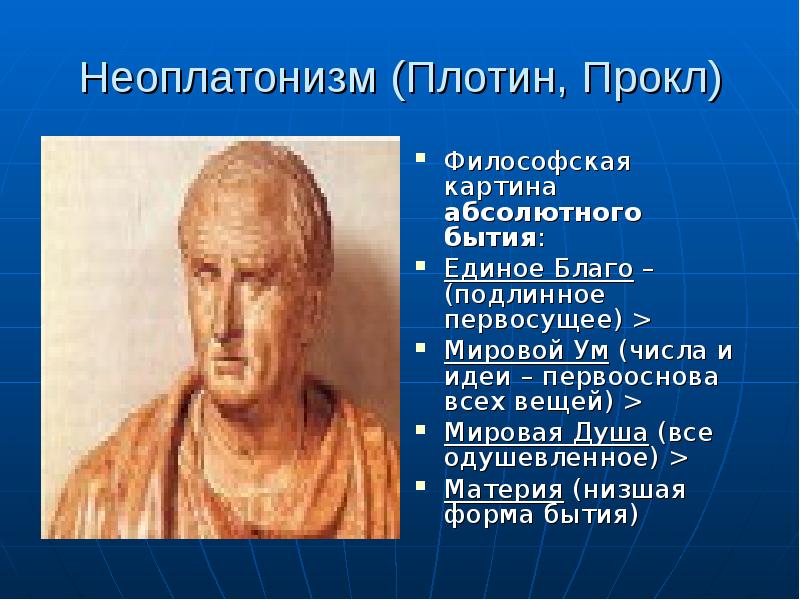 Неоплатонизм (Плотин, Прокл)

- Философская картина абсолютного бытия:
- Единое Благо – (подлинное первосущее) >
- Мировой Ум (числа и идеи – первооснова всех вещей) >
- Мировая Душа (все одушевленное) >
- Материя (низшая форма бытия)